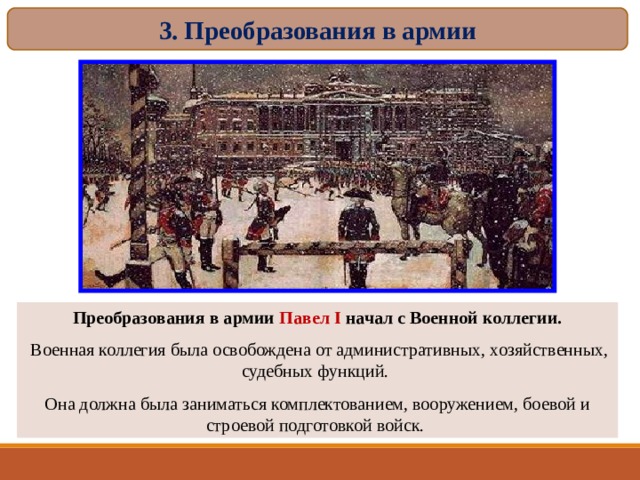 3. Преобразования в армии

Преобразования в армии Павел I начал с Военной коллегии.

Военная коллегия была освобождена от административных, хозяйственных, судебных функций.

Она должна была заниматься комплектованием, вооружением, боевой и строевой подготовкой войск.